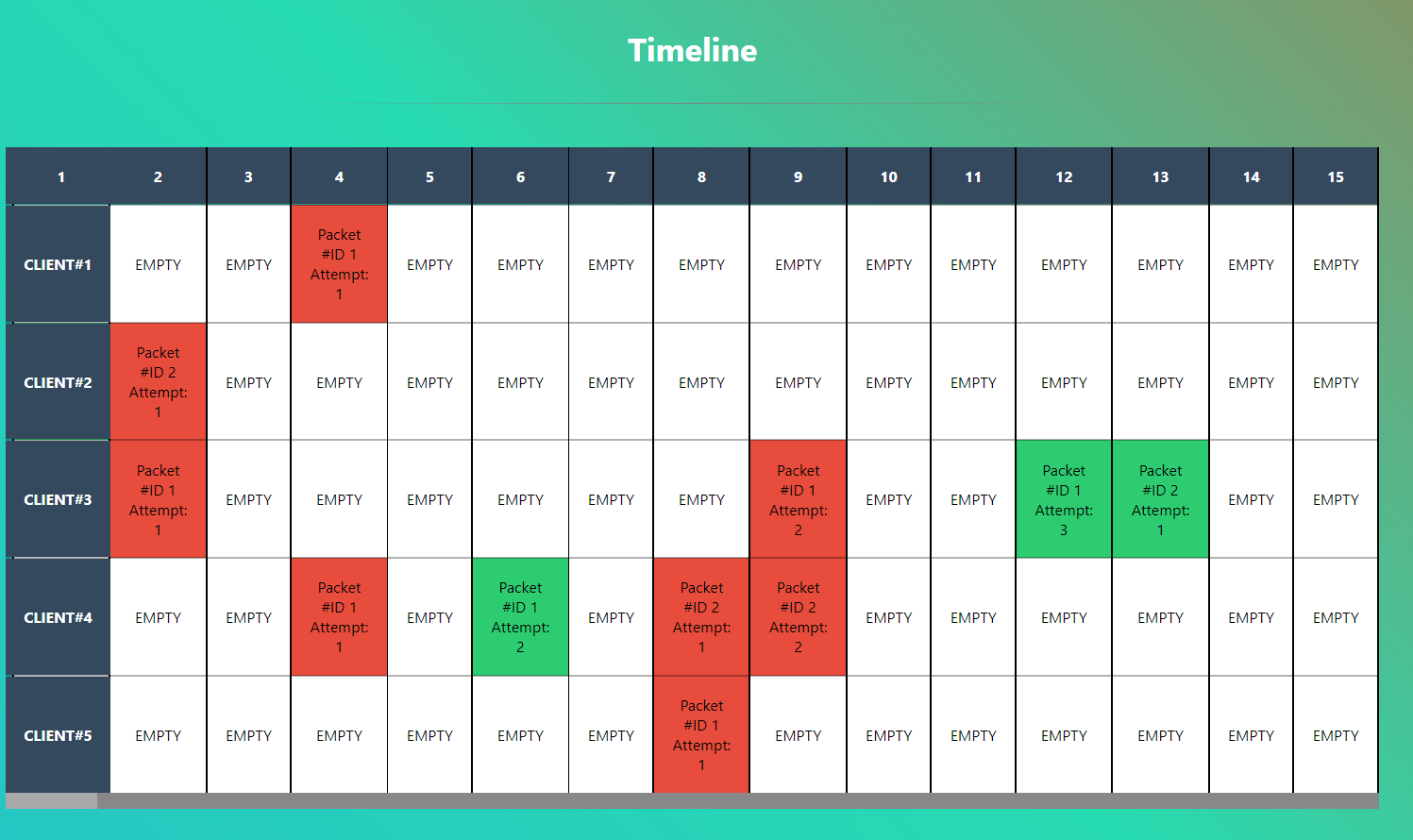 Timeline

| 1 | 2 | 3 | 4 | 5 | 6 | 7 | 8 | 9 | 10 | 11 | 12 | 13 | 14 | 15 |
|---|---|---|---|---|---|---|---|---|---|---|---|---|---|---|
| CLIENT#1 | EMPTY | EMPTY | Packet #ID 1 Attempt: 1 | EMPTY | EMPTY | EMPTY | EMPTY | EMPTY | EMPTY | EMPTY | EMPTY | EMPTY | EMPTY | EMPTY |
| CLIENT#2 | Packet #ID 2 Attempt: 1 | EMPTY | EMPTY | EMPTY | EMPTY | EMPTY | EMPTY | EMPTY | EMPTY | EMPTY | EMPTY | EMPTY | EMPTY | EMPTY |
| CLIENT#3 | Packet #ID 1 Attempt: 1 | EMPTY | EMPTY | EMPTY | EMPTY | EMPTY | EMPTY | Packet #ID 1 Attempt: 2 | EMPTY | EMPTY | Packet #ID 1 Attempt: 3 | Packet #ID 2 Attempt: 1 | EMPTY | EMPTY |
| CLIENT#4 | EMPTY | EMPTY | Packet #ID 1 Attempt: 1 | EMPTY | Packet #ID 1 Attempt: 2 | EMPTY | Packet #ID 2 Attempt: 1 | Packet #ID 2 Attempt: 2 | EMPTY | EMPTY | EMPTY | EMPTY | EMPTY | EMPTY |
| CLIENT#5 | EMPTY | EMPTY | EMPTY | EMPTY | EMPTY | EMPTY | Packet #ID 1 Attempt: 1 | EMPTY | EMPTY | EMPTY | EMPTY | EMPTY | EMPTY | EMPTY |